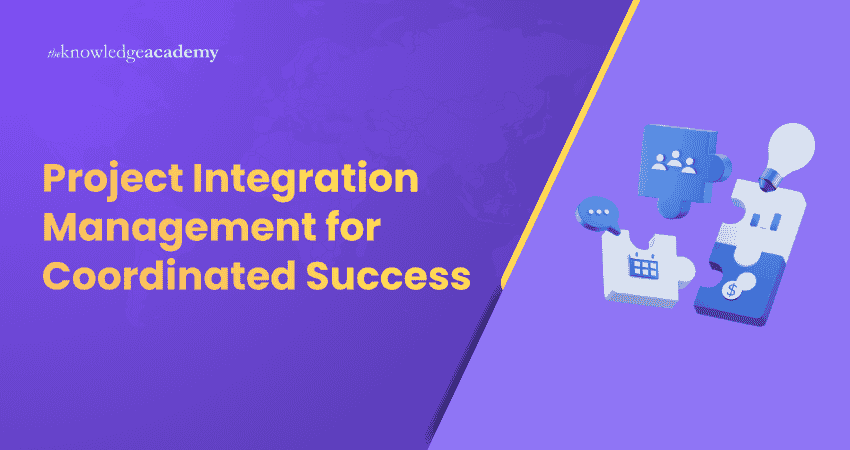 theknowledgeacademy

Project Integration Management for Coordinated Success

$